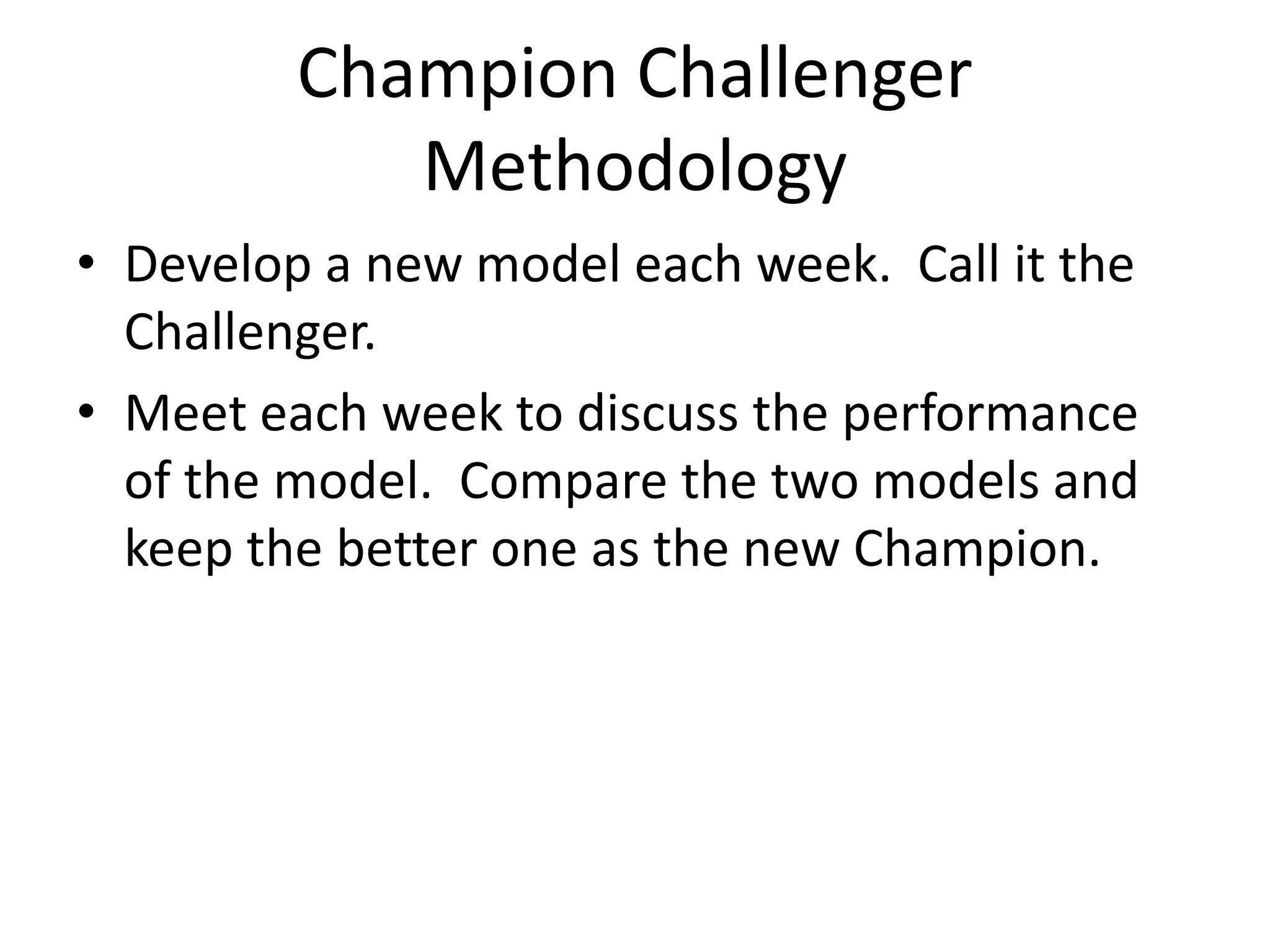 Champion Challenger Methodology

• Develop a new model each week. Call it the Challenger.

• Meet each week to discuss the performance of the model. Compare the two models and keep the better one as the new Champion.